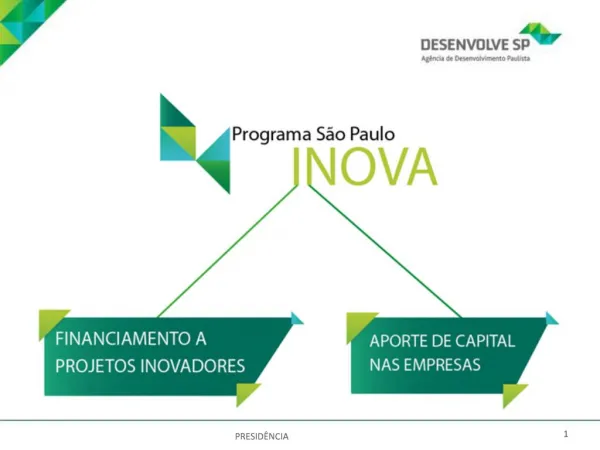 DESENVOLVE SP
Agência de Desenvolvimento Paulista

Programa São Paulo
INOVA

FINANCIAMENTO A PROJETOS INOVADORES

APORTE DE CAPITAL NAS EMPRESAS

PRESIDÊNCIA

1